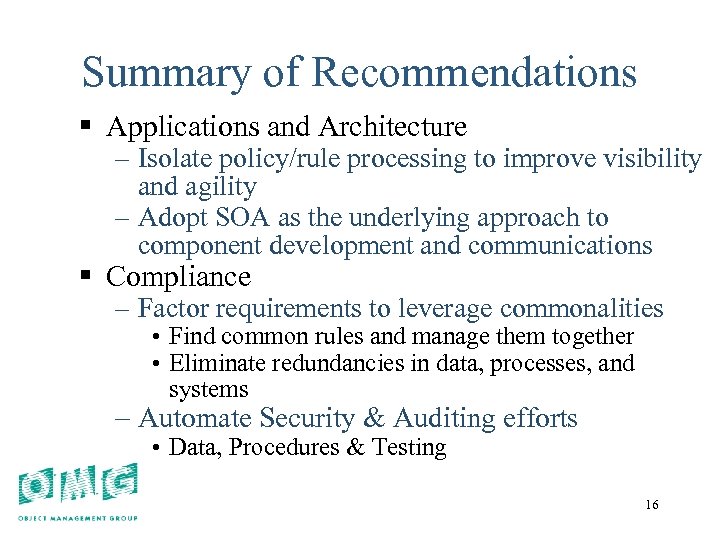 Summary of Recommendations

▪ Applications and Architecture
– Isolate policy/rule processing to improve visibility and agility
– Adopt SOA as the underlying approach to component development and communications

▪ Compliance
– Factor requirements to leverage commonalities
• Find common rules and manage them together
• Eliminate redundancies in data, processes, and systems
– Automate Security & Auditing efforts
• Data, Procedures & Testing

OMG
OBJECT MANAGEMENT GROUP

16